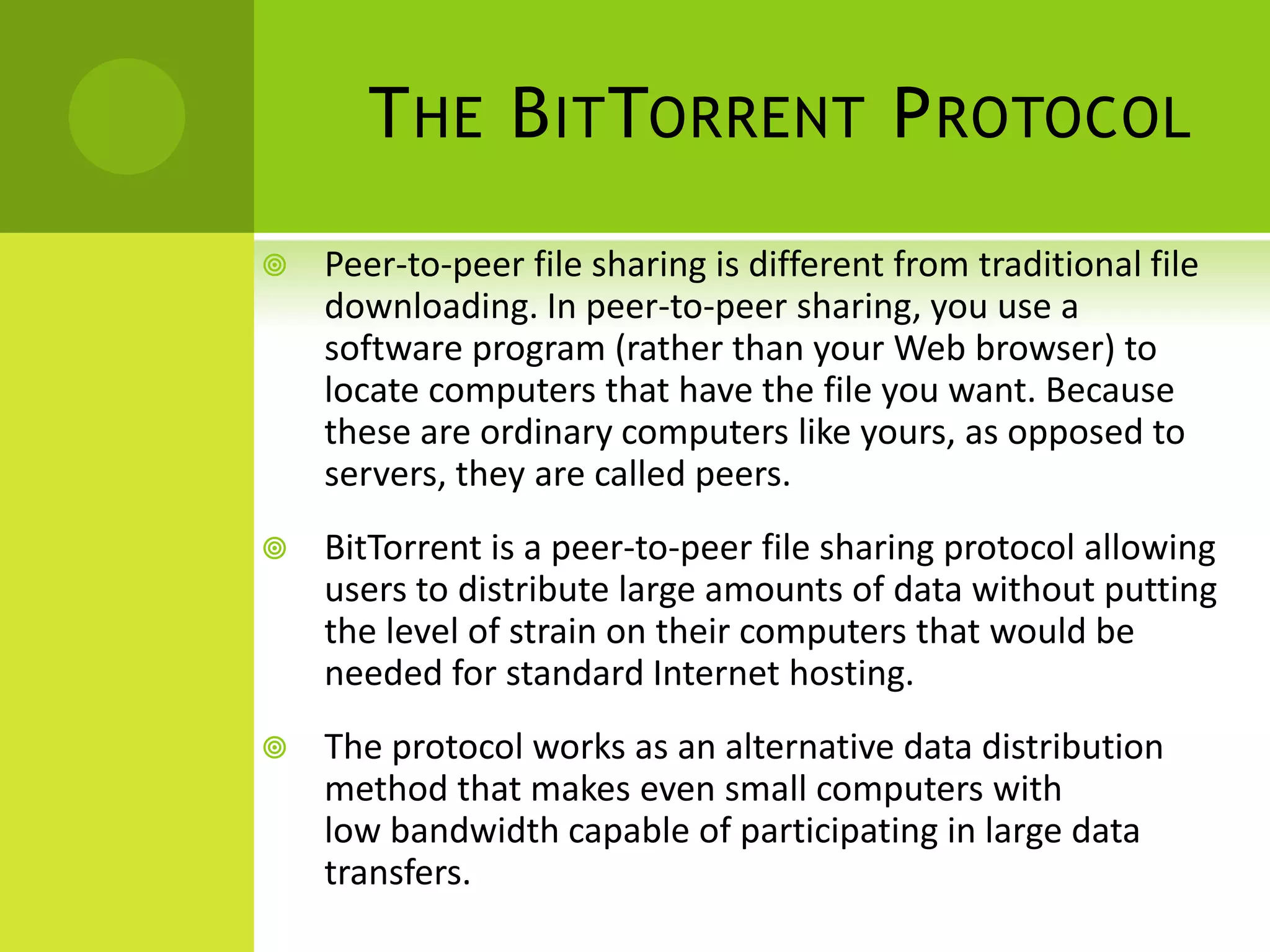 THE BITTORRENT PROTOCOL

◎ Peer-to-peer file sharing is different from traditional file downloading. In peer-to-peer sharing, you use a software program (rather than your Web browser) to locate computers that have the file you want. Because these are ordinary computers like yours, as opposed to servers, they are called peers.

◎ BitTorrent is a peer-to-peer file sharing protocol allowing users to distribute large amounts of data without putting the level of strain on their computers that would be needed for standard Internet hosting.

◎ The protocol works as an alternative data distribution method that makes even small computers with low bandwidth capable of participating in large data transfers.